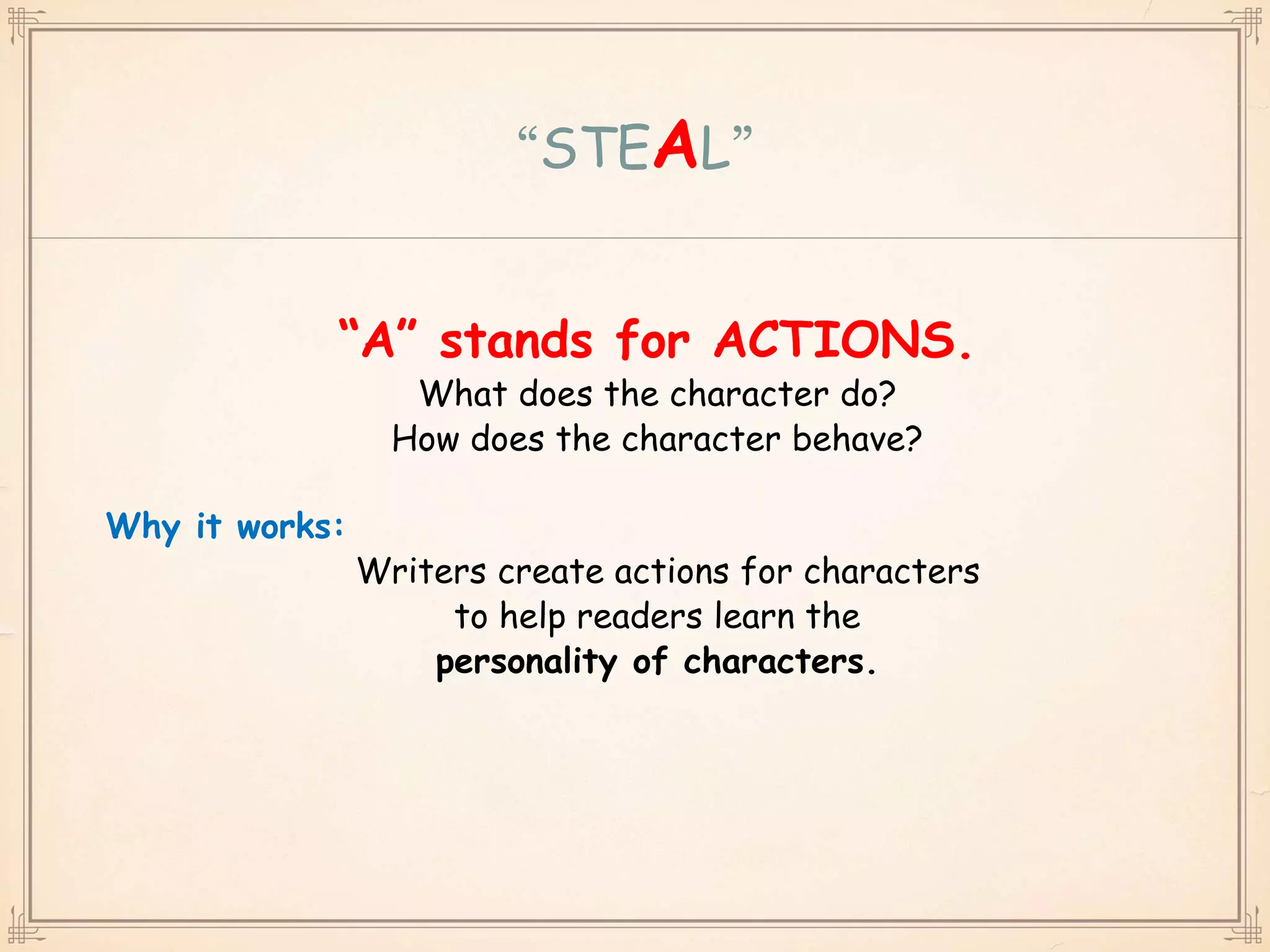 “STEAL”

“A” stands for ACTIONS.
What does the character do?
How does the character behave?

Why it works:
Writers create actions for characters to help readers learn the personality of characters.